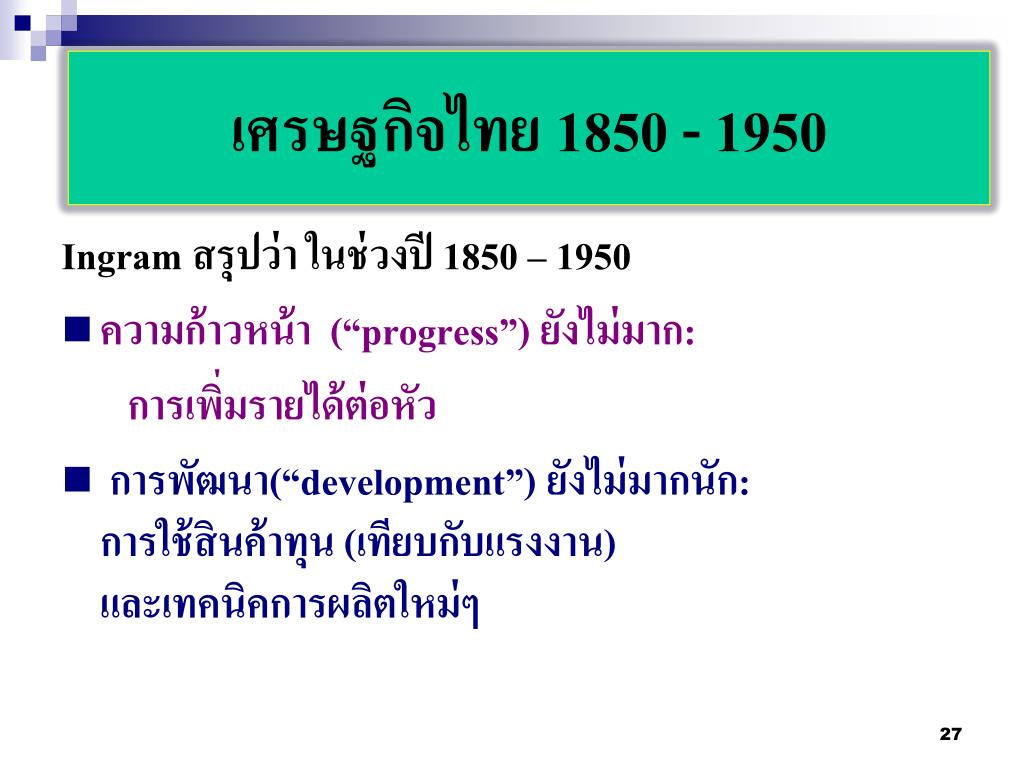 เศรษฐกิจไทย 1850 - 1950

Ingram สรุปว่า ในช่วงปี 1850 – 1950

■ ความก้าวหน้า (“progress”) ยังไม่มาก:
การเพิ่มรายได้ต่อหัว

■ การพัฒนา(“development”) ยังไม่มากนัก:
การใช้สินค้าทุน (เทียบกับแรงงาน)
และเทคนิคการผลิตใหม่ๆ

27